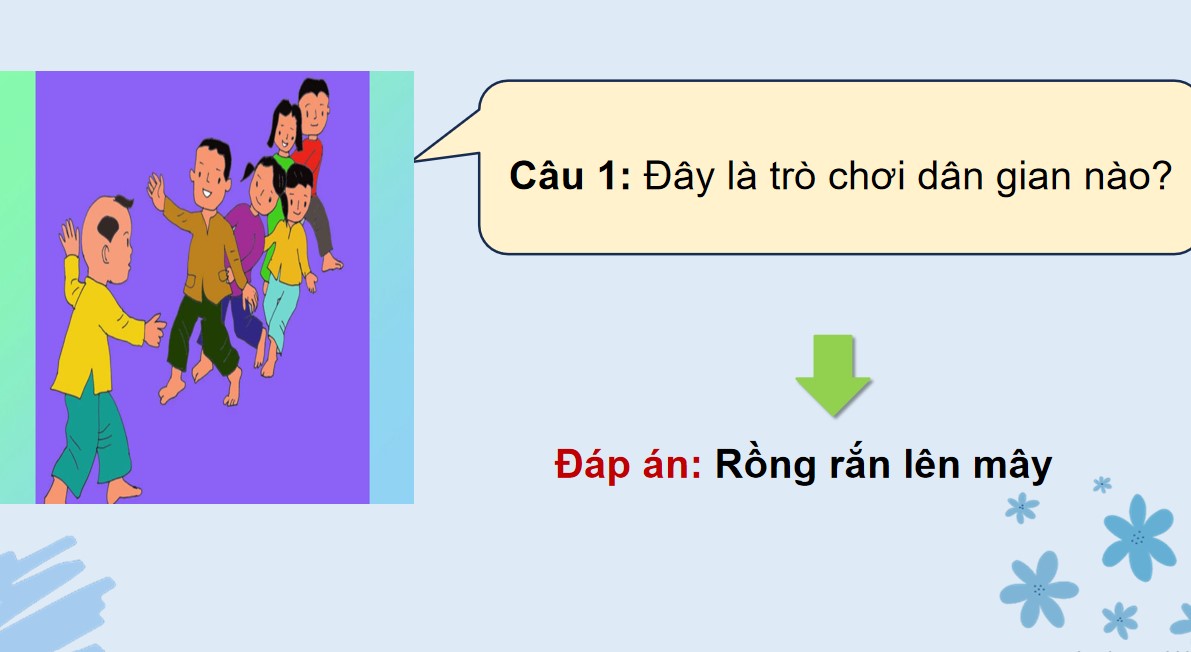 Câu 1: Đây là trò chơi dân gian nào?

Đáp án: Rồng rắn lên mây